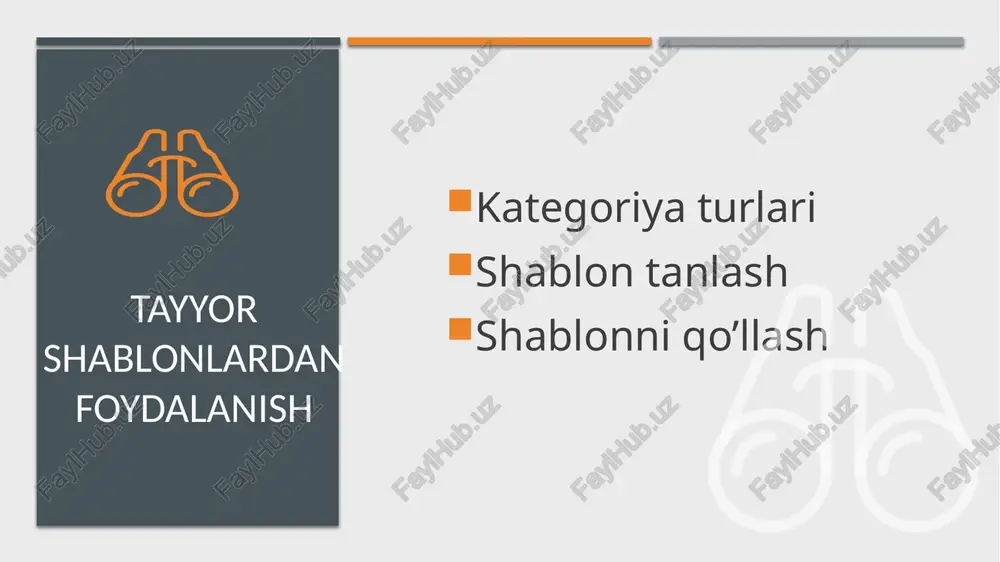 TAYYOR SHABLONLARDAN FOYDALANISH

Kategoriya turlari
Shablon tanlash
Shablonni qo’llash

FaylHub.uz